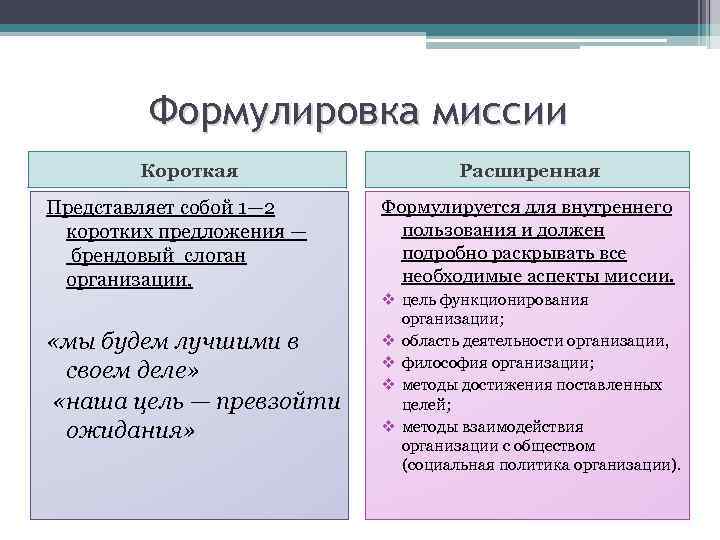 Формулировка миссии

Короткая

Представляет собой 1—2 коротких предложения — брендовый слоган организации.

«мы будем лучшими в своем деле»

«наша цель — превзойти ожидания»

Расширенная

Формулируется для внутреннего пользования и должен подробно раскрывать все необходимые аспекты миссии.

❖ цель функционирования организации;
❖ область деятельности организации,
❖ философия организации;
❖ методы достижения поставленных целей;
❖ методы взаимодействия организации с обществом (социальная политика организации).